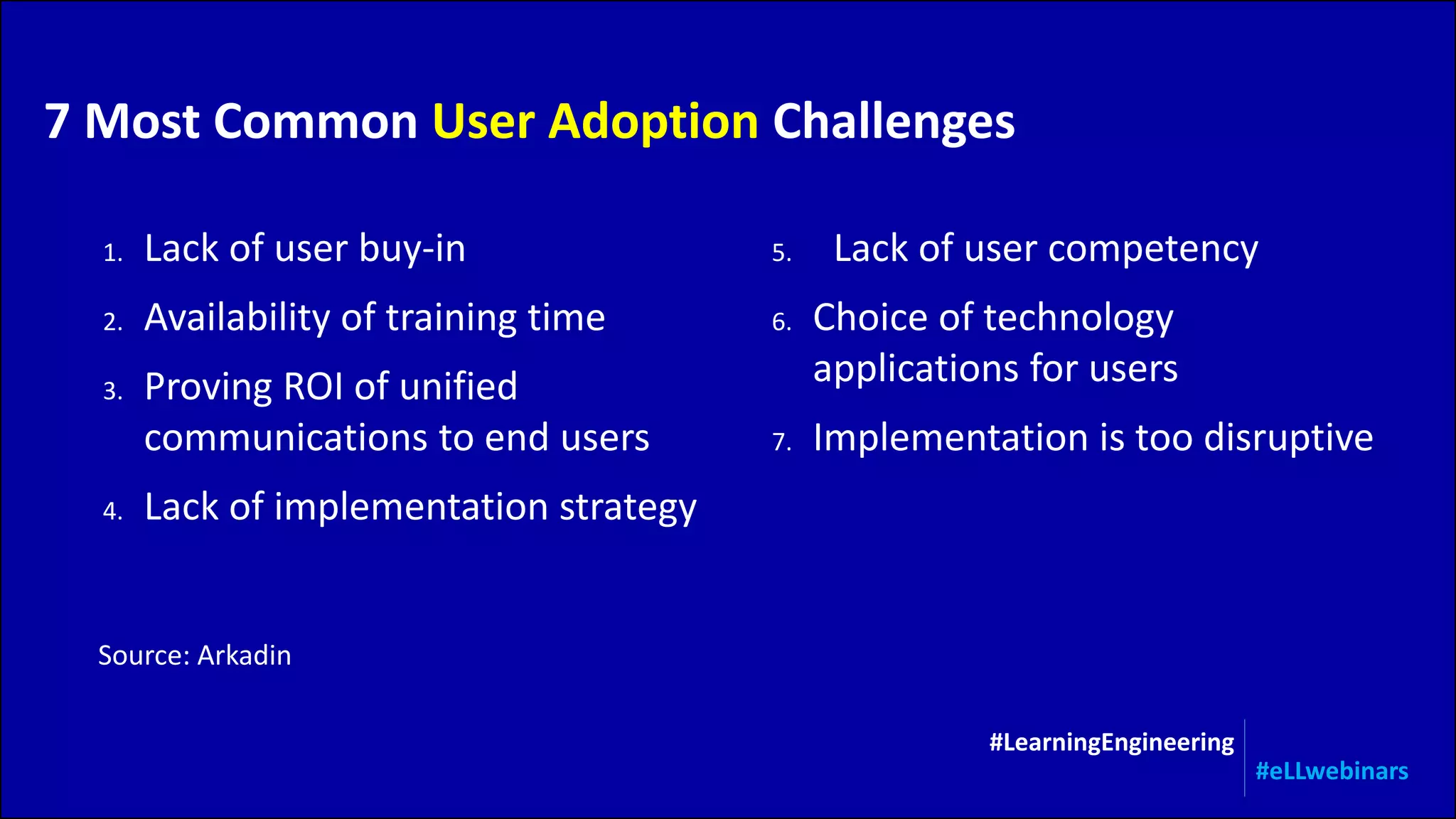 7 Most Common User Adoption Challenges

1. Lack of user buy-in
2. Availability of training time
3. Proving ROI of unified communications to end users
4. Lack of implementation strategy

5. Lack of user competency
6. Choice of technology applications for users
7. Implementation is too disruptive

Source: Arkadin

#LearningEngineering

#eLLwebinars